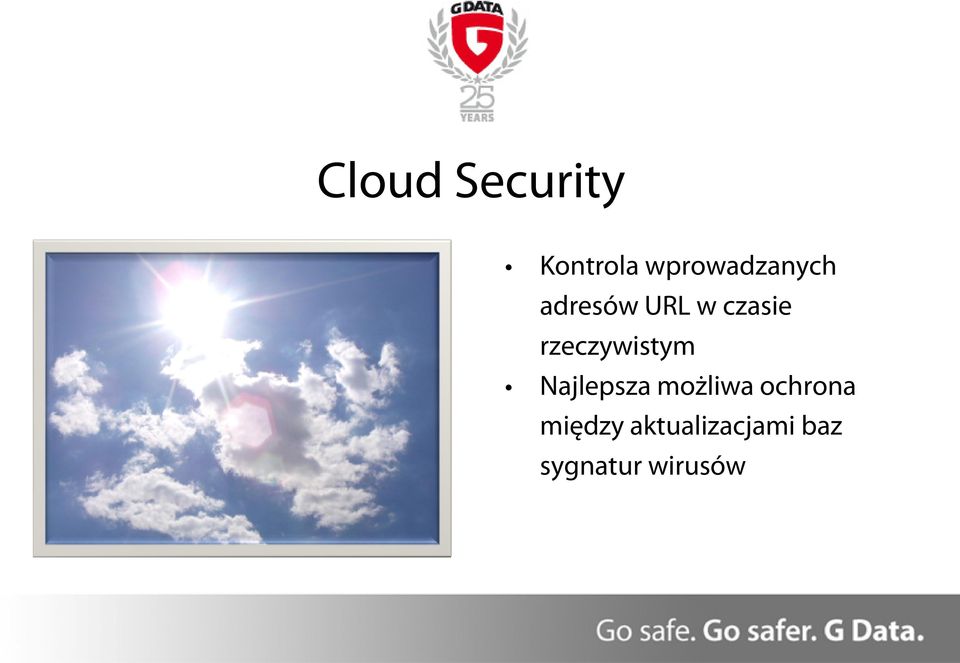 G DATA
G
25
YEARS

Cloud Security

• Kontrola wprowadzanych adresów URL w czasie rzeczywistym
• Najlepsza możliwa ochrona między aktualizacjami baz sygnatur wirusów

Go safe. Go safer. G Data.